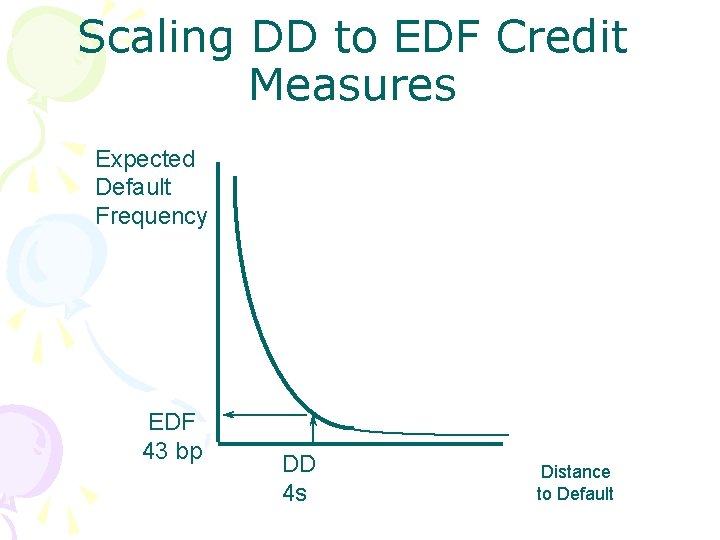 Scaling DD to EDF Credit Measures

Expected Default Frequency

EDF 43 bp

DD 4s

Distance to Default